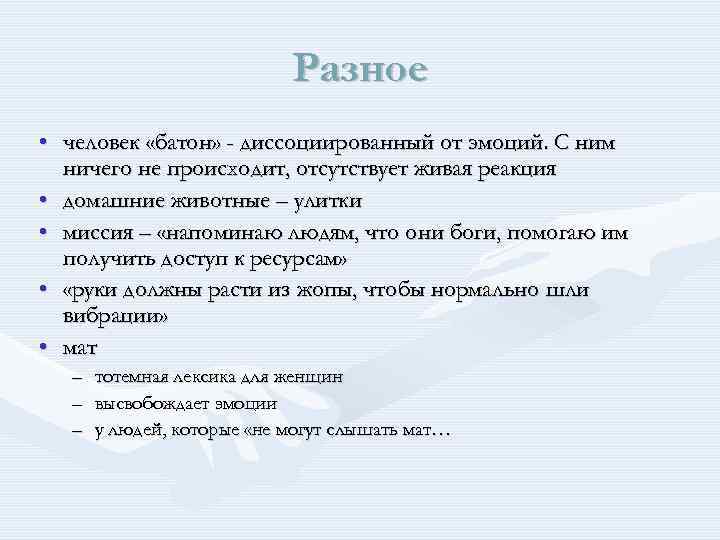 Разное

• человек «батон» - диссоциированный от эмоций. С ним ничего не происходит, отсутствует живая реакция
• домашние животные – улитки
• миссия – «напоминаю людям, что они боги, помогаю им получить доступ к ресурсам»
• «руки должны расти из жопы, чтобы нормально шли вибрации»
• мат
– тотемная лексика для женщин
– высвобождает эмоции
– у людей, которые «не могут слышать мат…